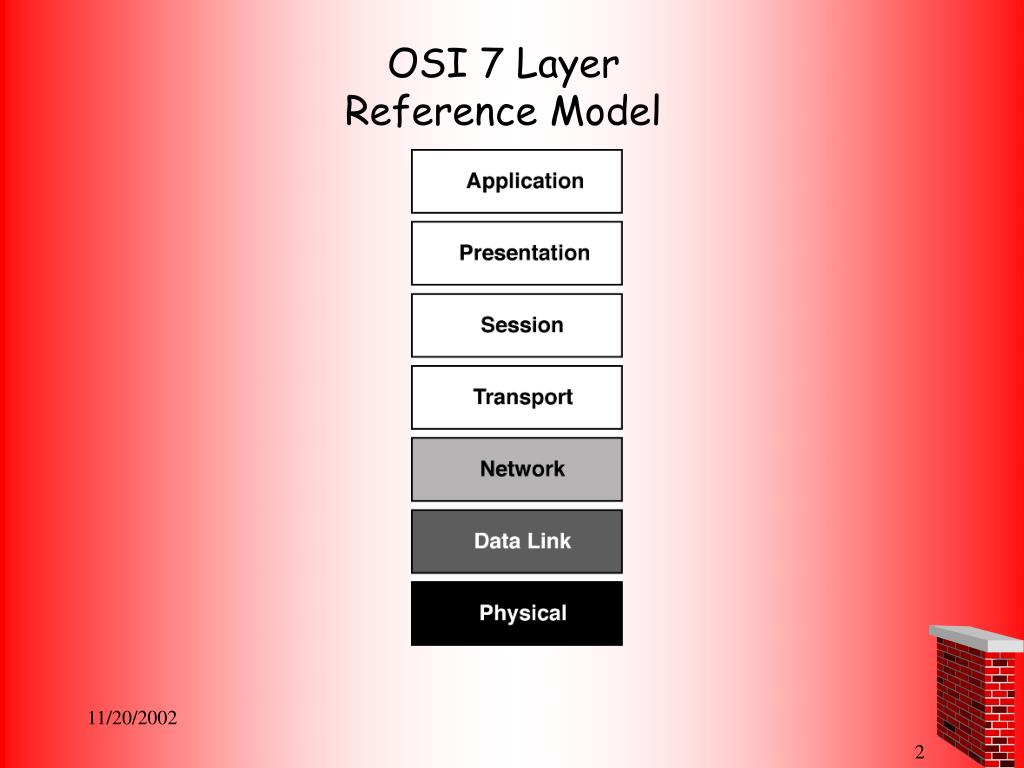 OSI 7 Layer Reference Model

Application

Presentation

Session

Transport

Network

Data Link

Physical

11/20/2002

2